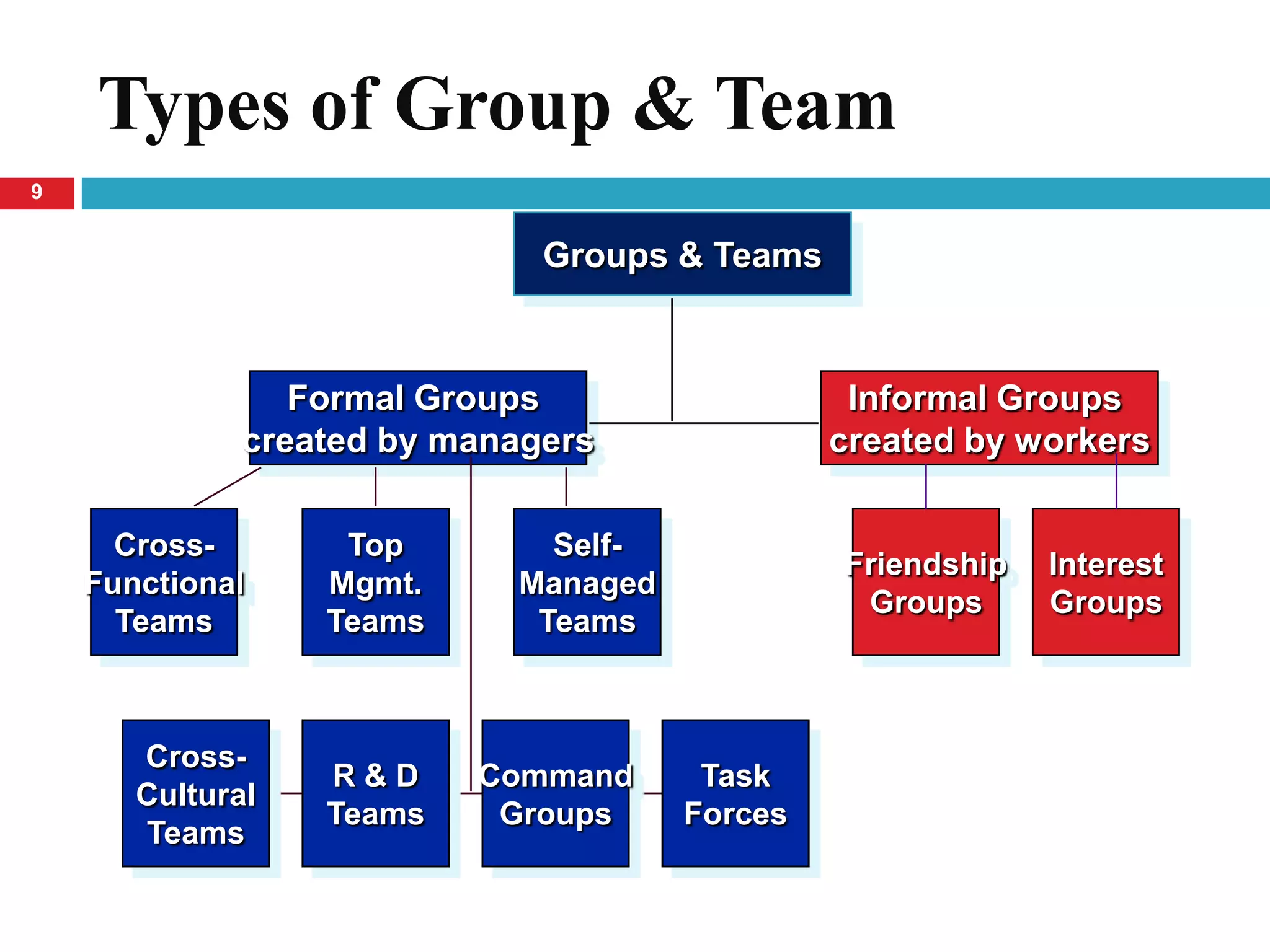 Types of Group & Team

9

Groups & Teams

Formal Groups created by managers

Informal Groups created by workers

Cross-Functional Teams

Top Mgmt. Teams

Self-Managed Teams

Friendship Groups

Interest Groups

Cross-Cultural Teams

R & D Teams

Command Groups

Task Forces